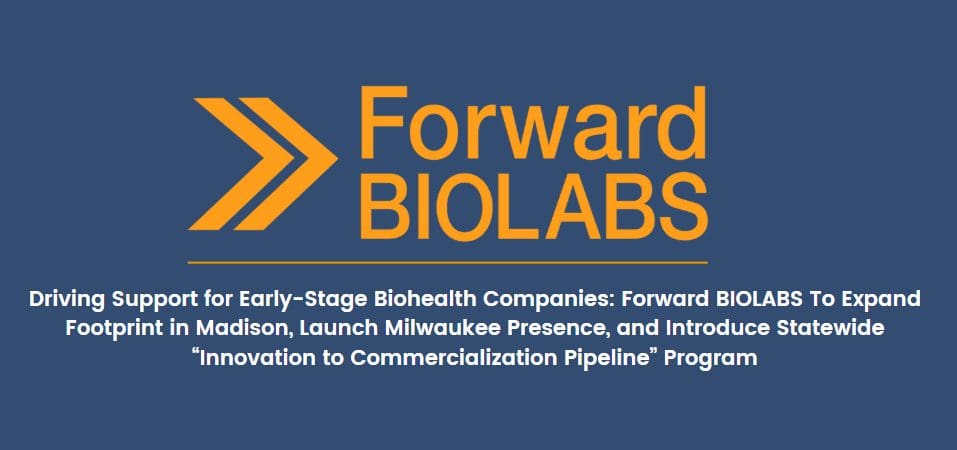 Forward BIOLABS

Driving Support for Early-Stage Biohealth Companies: Forward BIOLABS To Expand Footprint in Madison, Launch Milwaukee Presence, and Introduce Statewide “Innovation to Commercialization Pipeline” Program